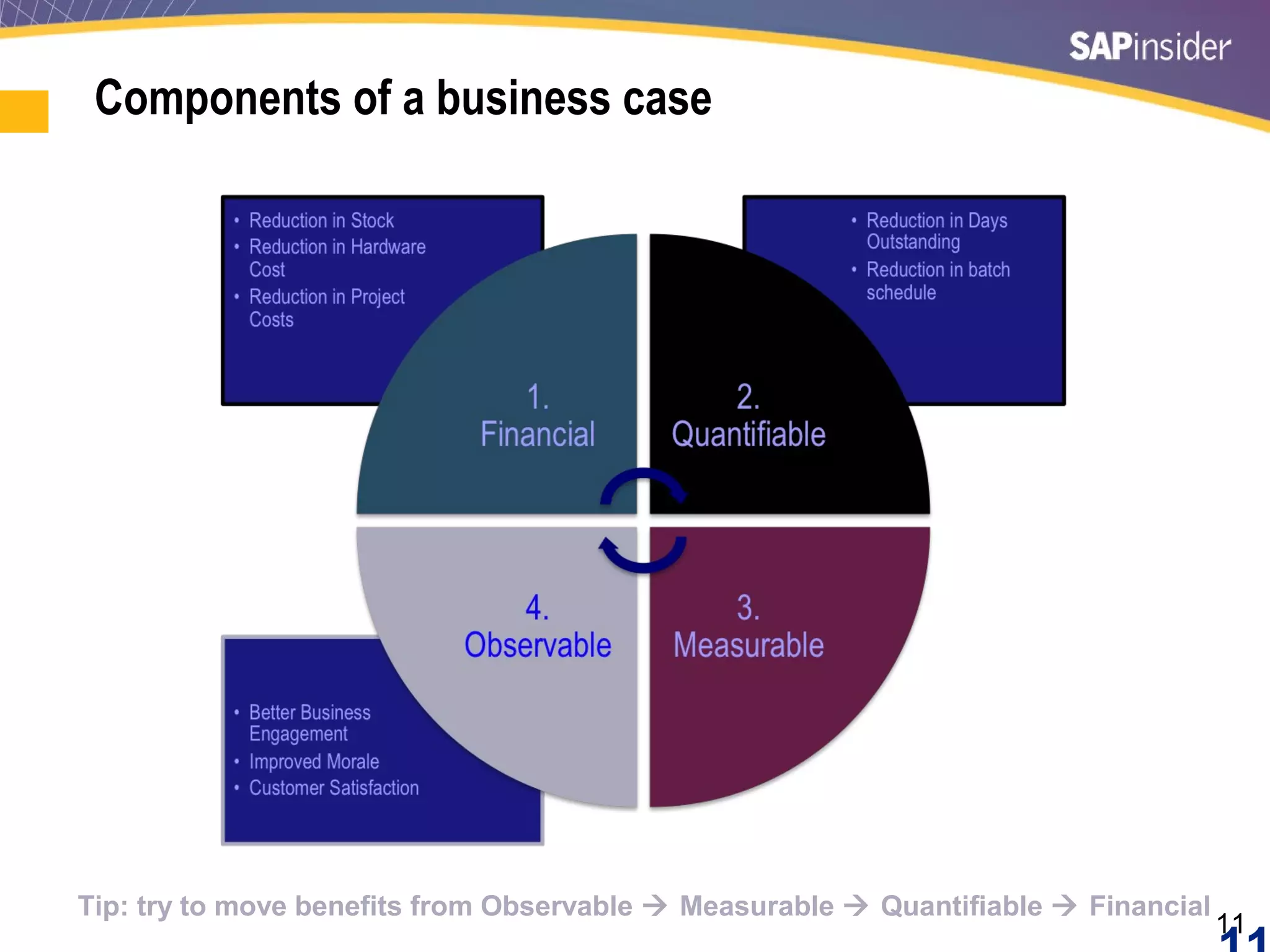 SAPinsider

Components of a business case

• Reduction in Stock
• Reduction in Hardware Cost
• Reduction in Project Costs

• Reduction in Days Outstanding
• Reduction in batch schedule

1. Financial

2. Quantifiable

4. Observable

3. Measurable

• Better Business Engagement
• Improved Morale
• Customer Satisfaction

Tip: try to move benefits from Observable → Measurable → Quantifiable → Financial

11

11